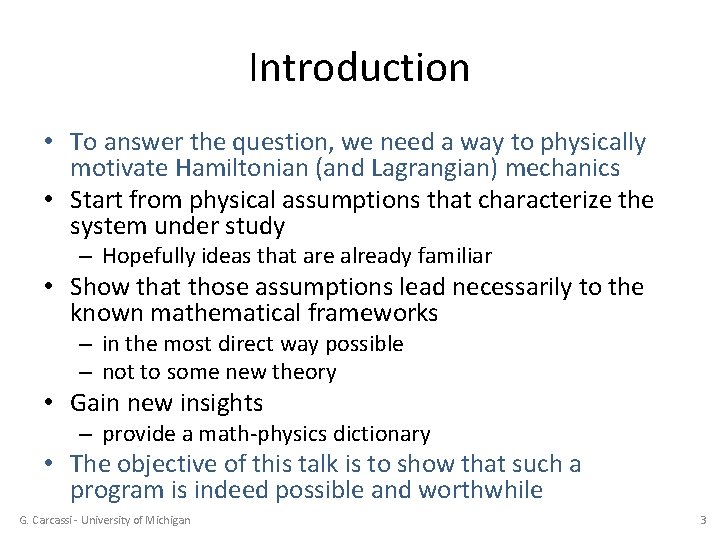 Introduction

• To answer the question, we need a way to physically motivate Hamiltonian (and Lagrangian) mechanics
• Start from physical assumptions that characterize the system under study
– Hopefully ideas that are already familiar
• Show that those assumptions lead necessarily to the known mathematical frameworks
– in the most direct way possible
– not to some new theory
• Gain new insights
– provide a math-physics dictionary
• The objective of this talk is to show that such a program is indeed possible and worthwhile

G. Carcassi - University of Michigan

3